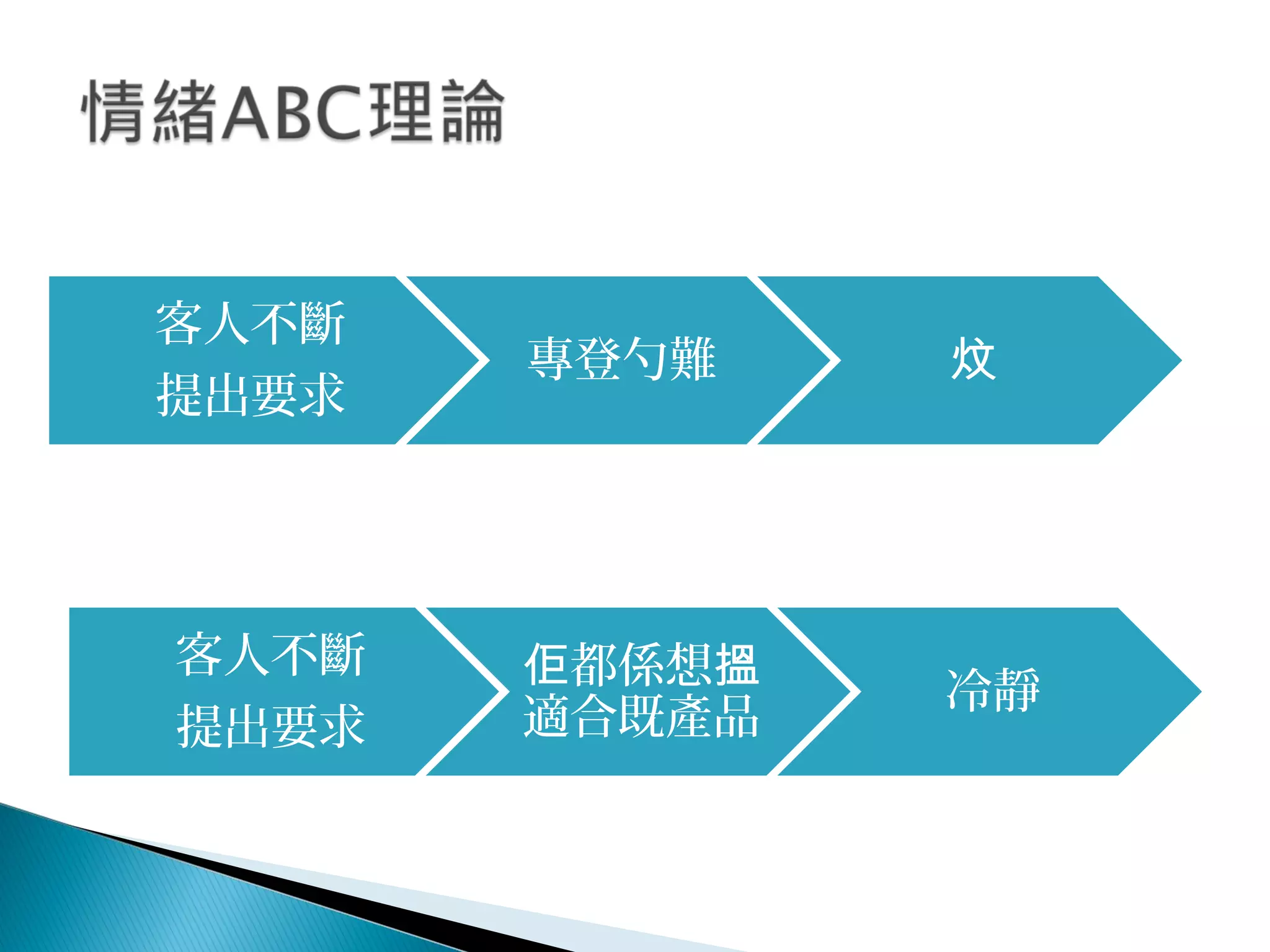 情緒ABC理論

客人不斷提出要求

專登勺難

炆

客人不斷提出要求

佢都係想搵適合既產品

冷靜